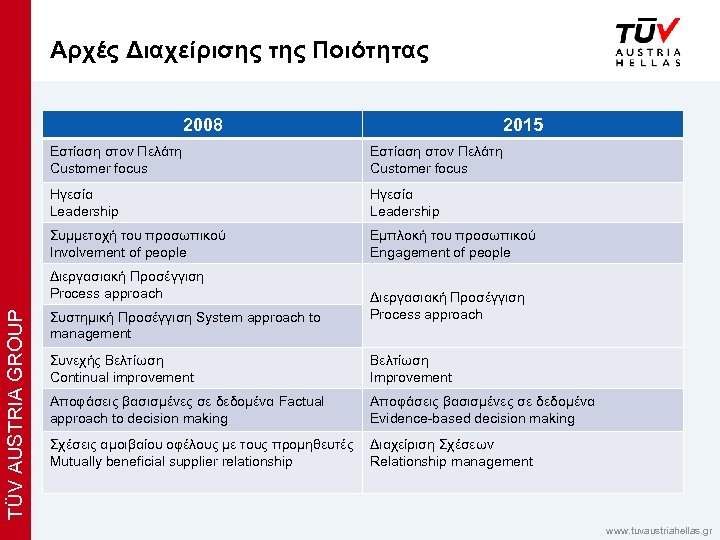 Αρχές Διαχείρισης της Ποιότητας

TÜV AUSTRIA HELLAS

| 2008 | 2015 |
|---|---|
| Εστίαση στον Πελάτη Customer focus | Εστίαση στον Πελάτη Customer focus |
| Ηγεσία Leadership | Ηγεσία Leadership |
| Συμμετοχή του προσωπικού Involvement of people | Εμπλοκή του προσωπικού Engagement of people |
| Διεργασιακή Προσέγγιση Process approach | Διεργασιακή Προσέγγιση Process approach |
| Συστημική Προσέγγιση System approach to management | |
| Συνεχής Βελτίωση Continual improvement | Βελτίωση Improvement |
| Αποφάσεις βασισμένες σε δεδομένα Factual approach to decision making | Αποφάσεις βασισμένες σε δεδομένα Evidence-based decision making |
| Σχέσεις αμοιβαίου οφέλους με τους προμηθευτές Mutually beneficial supplier relationship | Διαχείριση Σχέσεων Relationship management |

TÜV AUSTRIA GROUP

www.tuvaustriahellas.gr